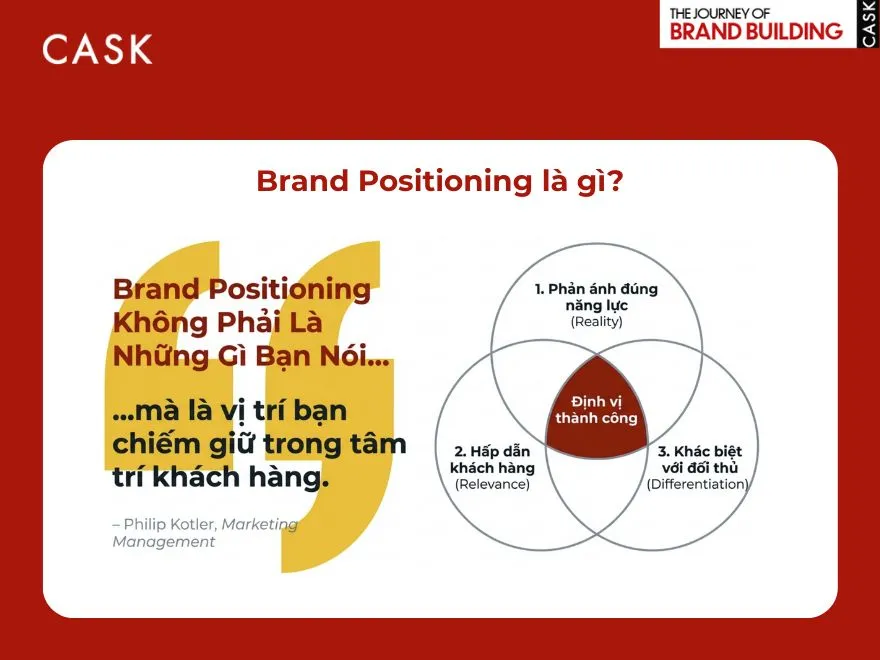 CASK

THE JOURNEY OF
BRAND BUILDING
CASK

Brand Positioning là gì?

Brand Positioning Không Phải Là Những Gì Bạn Nói...

...mà là vị trí bạn chiếm giữ trong tâm trí khách hàng.

– Philip Kotler, Marketing Management

1. Phản ánh đúng năng lực
(Reality)

Định vị thành công

2. Hấp dẫn khách hàng
(Relevance)

3. Khác biệt với đối thủ
(Differentiation)